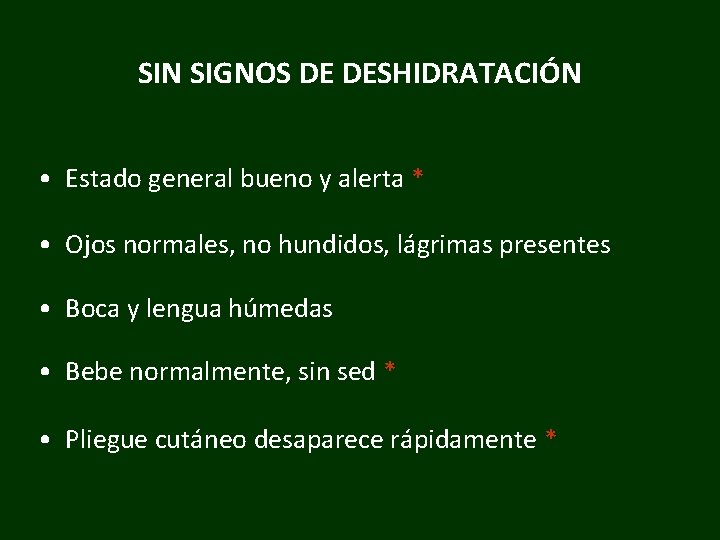 SIN SIGNOS DE DESHIDRATACIÓN

• Estado general bueno y alerta *

• Ojos normales, no hundidos, lágrimas presentes

• Boca y lengua húmedas

• Bebe normalmente, sin sed *

• Pliegue cutáneo desaparece rápidamente *